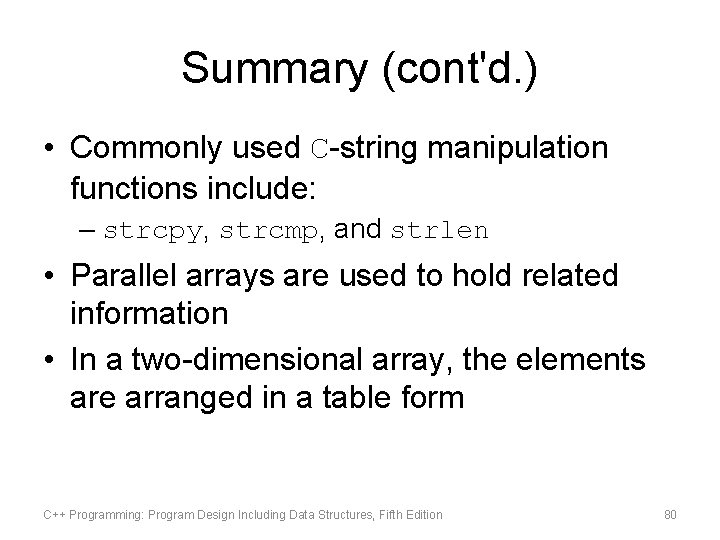 Summary (cont'd.)

• Commonly used C-string manipulation functions include:
– strcpy, strcmp, and strlen

• Parallel arrays are used to hold related information

• In a two-dimensional array, the elements are arranged in a table form

C++ Programming: Program Design Including Data Structures, Fifth Edition

80